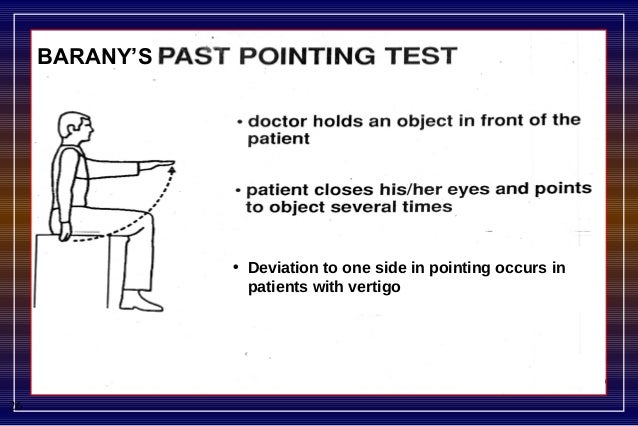 BARANY'S PAST POINTING TEST

• doctor holds an object in front of the patient

• patient closes his/her eyes and points to object several times

• Deviation to one side in pointing occurs in patients with vertigo

26